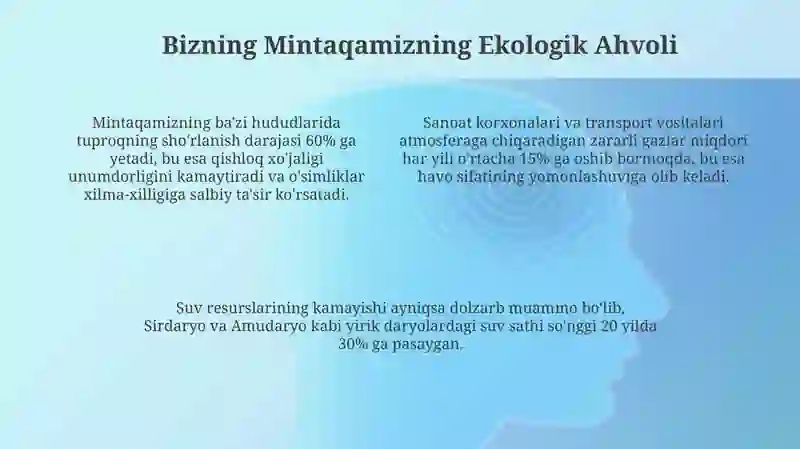 Bizning Mintaqamizning Ekologik Ahvoli

Mintaqamizning ba'zi hududlarida tuproqning sho'rlanish darajasi 60% ga yetadi, bu esa qishloq xo'jaligi unumdorligini kamaytiradi va o'simliklar xilma-xilligiga salbiy ta'sir ko'rsatadi.

Sanoat korxonalari va transport vositalari atmosferaga chiqaradigan zararli gazlar miqdori har yili o'rtacha 15% ga oshib bormoqda, bu esa havo sifatining yomonlashuviga olib keladi.

Suv resurslarining kamayishi ayniqsa dolzarb muammo bo'lib, Sirdaryo va Amudaryo kabi yirik daryolardagi suv sathi so'nggi 20 yilda 30% ga pasaygan.